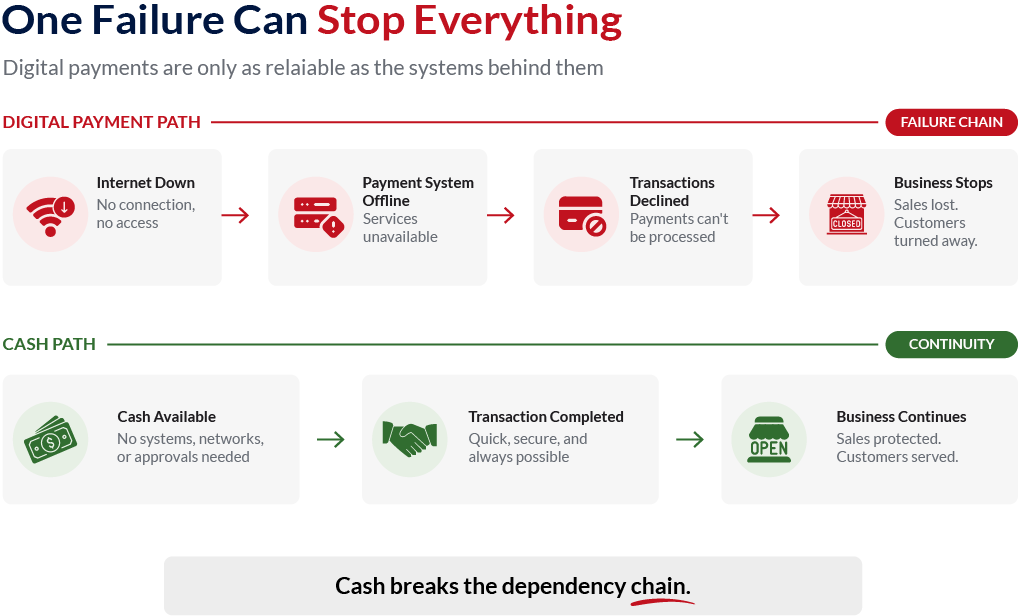 One Failure Can Stop Everything

Digital payments are only as relaiable as the systems behind them

DIGITAL PAYMENT PATH

FAILURE CHAIN

Internet Down
No connection, no access

Payment System Offline
Services unavailable

Transactions Declined
Payments can't be processed

CLOSED

Business Stops
Sales lost. Customers turned away.

CASH PATH

CONTINUITY

Cash Available
No systems, networks, or approvals needed

Transaction Completed
Quick, secure, and always possible

OPEN

Business Continues
Sales protected. Customers served.

Cash breaks the dependency chain.